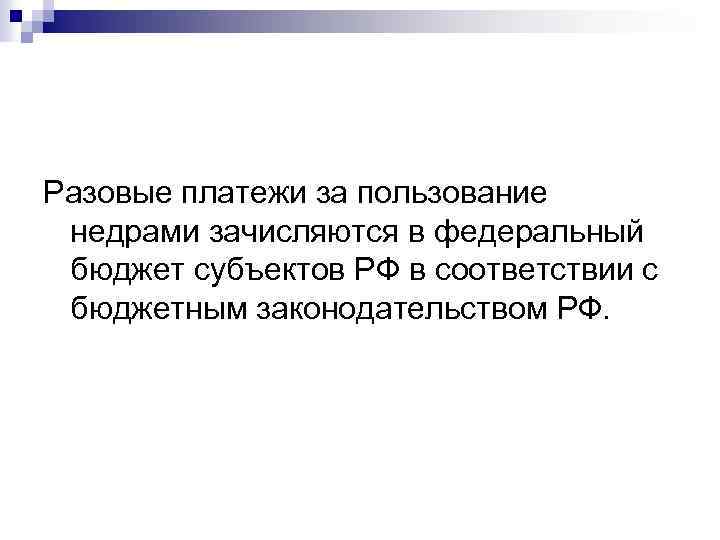 Разовые платежи за пользование недрами зачисляются в федеральный бюджет субъектов РФ в соответствии с бюджетным законодательством РФ.